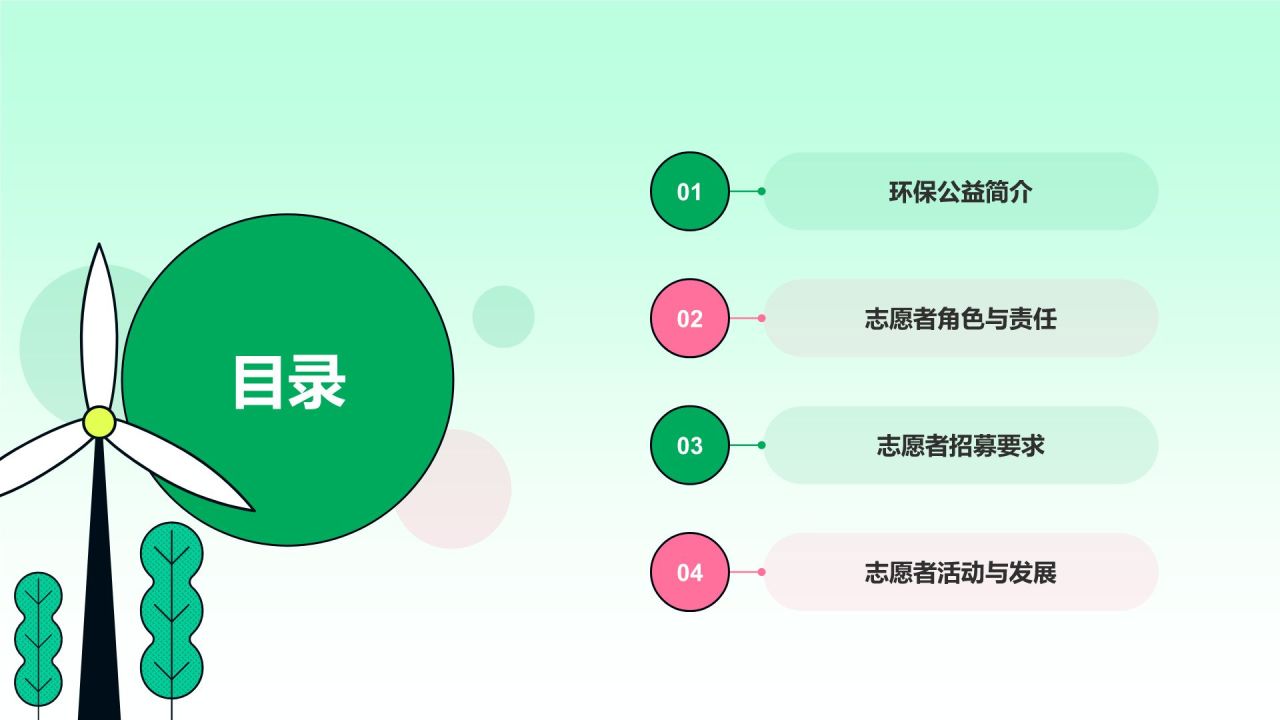 目录

01 环保公益简介

02 志愿者角色与责任

03 志愿者招募要求

04 志愿者活动与发展